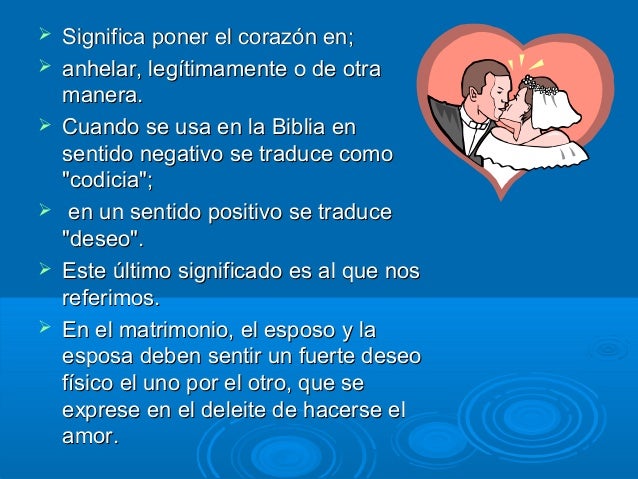 ➢ Significa poner el corazón en;
➢ anhelar, legítimamente o de otra manera.
➢ Cuando se usa en la Biblia en sentido negativo se traduce como "codicia";
➢ en un sentido positivo se traduce "deseo".
➢ Este último significado es al que nos referimos.
➢ En el matrimonio, el esposo y la esposa deben sentir un fuerte deseo físico el uno por el otro, que se exprese en el deleite de hacerse el amor.